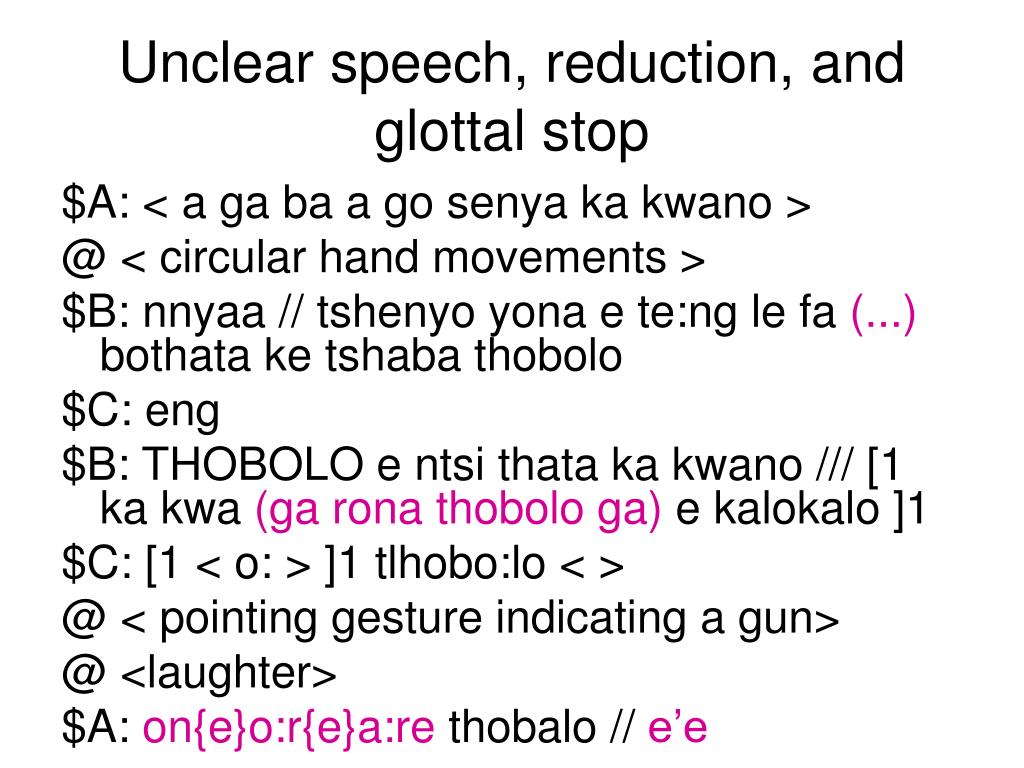 Unclear speech, reduction, and glottal stop

\$A: < a ga ba a go senya ka kwano >

@ < circular hand movements >

\$B: nnyaa // tshenyo yona e te:ng le fa (...) bothata ke tshaba thobolo

\$C: eng

\$B: THOBOLO e ntsi thata ka kwano /// [1 ka kwa (ga rona thobolo ga) e kalokalo ]1

\$C: [1 < o: > ]1 tlhobo:lo < >

@ < pointing gesture indicating a gun>

@ <laughter>

\$A: on{e}o:r{e}a:re thobalo // e’e